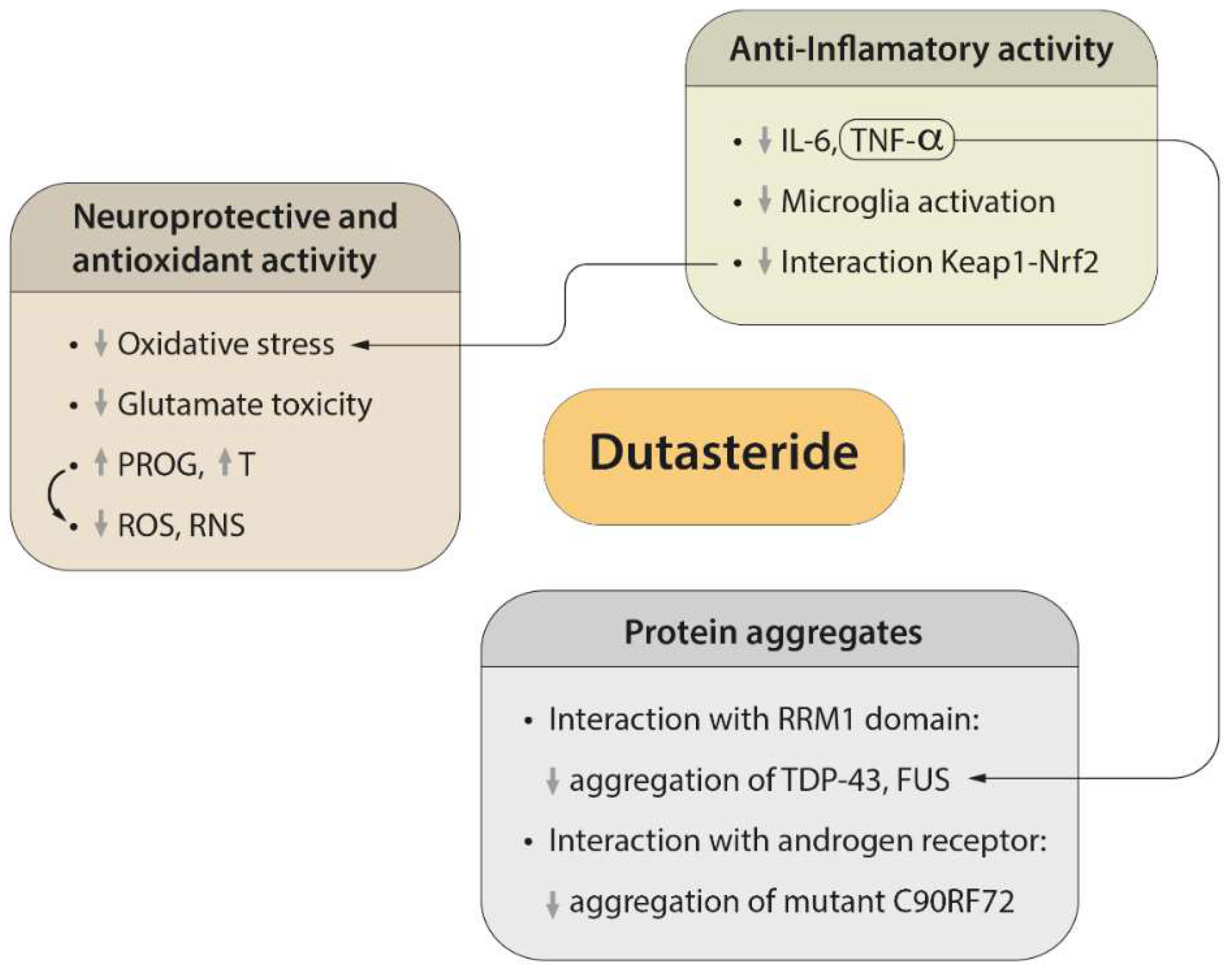 Anti-Inflamatory activity

• ↓ IL-6, TNF-α
• ↓ Microglia activation
• ↓ Interaction Keap1-Nrf2

Neuroprotective and antioxidant activity

• ↓ Oxidative stress
• ↓ Glutamate toxicity
• ↑ PROG, ↑ T
• ↓ ROS, RNS

Dutasteride

Protein aggregates

• Interaction with RRM1 domain:
↓ aggregation of TDP-43, FUS
• Interaction with androgen receptor:
↓ aggregation of mutant C90RF72